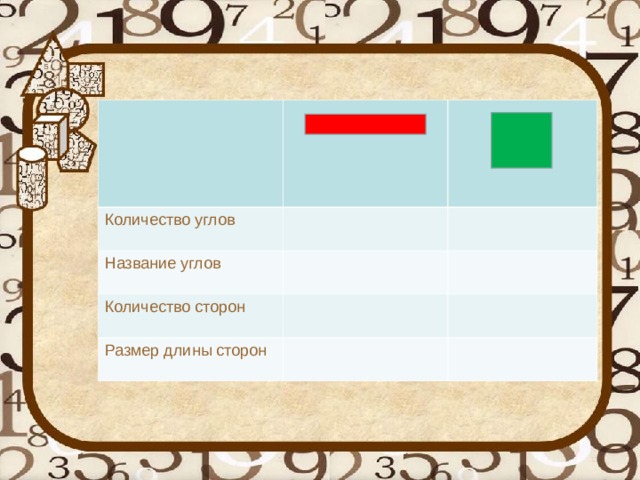 | | | |
|---|---|---|
| Количество углов | | |
| Название углов | | |
| Количество сторон | | |
| Размер длины сторон | | |